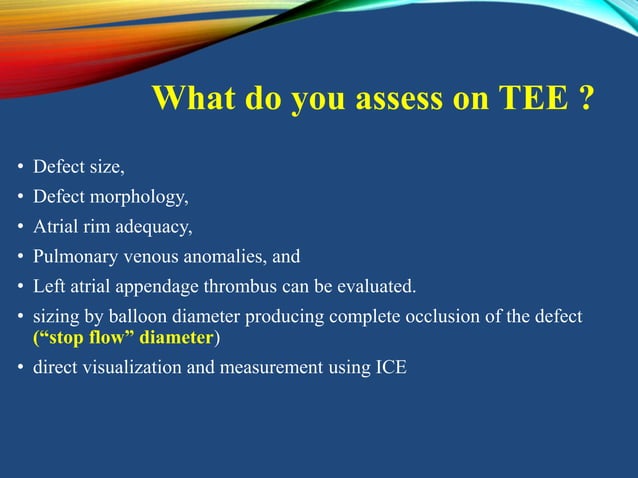 What do you assess on TEE ?

• Defect size,
• Defect morphology,
• Atrial rim adequacy,
• Pulmonary venous anomalies, and
• Left atrial appendage thrombus can be evaluated.
• sizing by balloon diameter producing complete occlusion of the defect (“stop flow” diameter)
• direct visualization and measurement using ICE